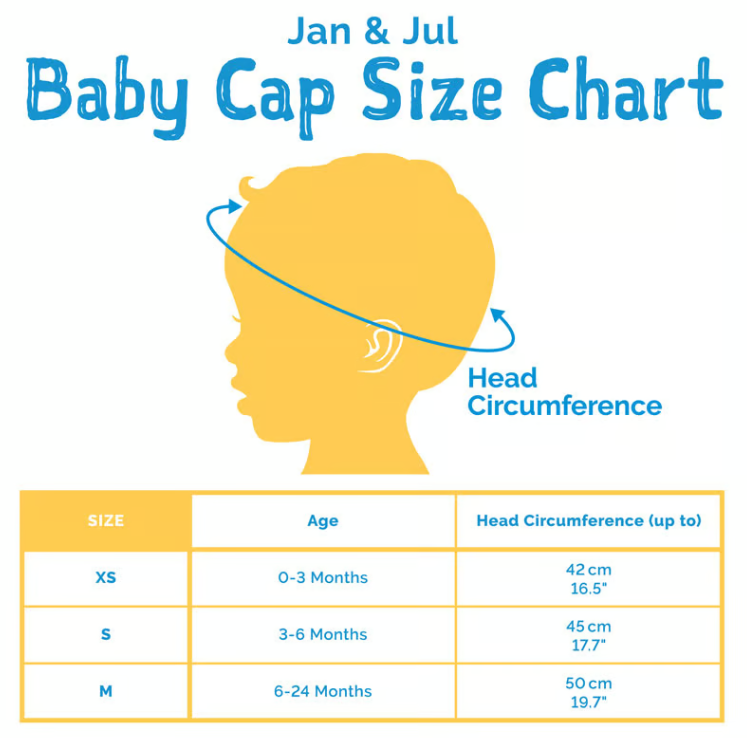 Jan & Jul
Baby Cap Size Chart

Head Circumference

| SIZE | Age | Head Circumference (up to) |
|---|---|---|
| XS | 0-3 Months | 42 cm 16.5" |
| S | 3-6 Months | 45 cm 17.7" |
| M | 6-24 Months | 50 cm 19.7" |